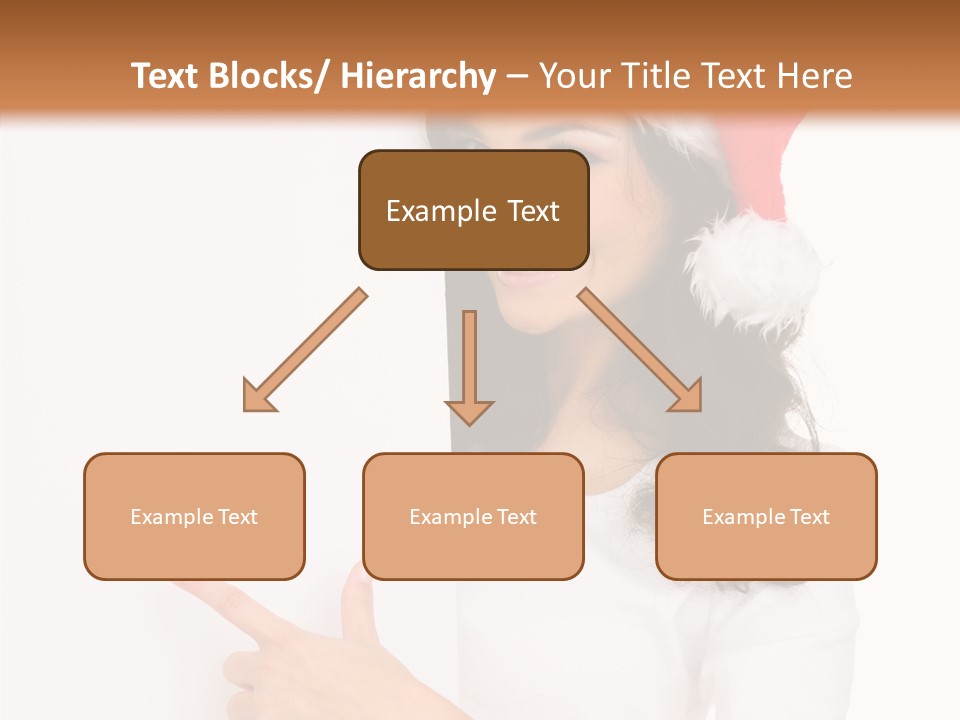 Text Blocks/ Hierarchy – Your Title Text Here

Example Text

Example Text

Example Text

Example Text